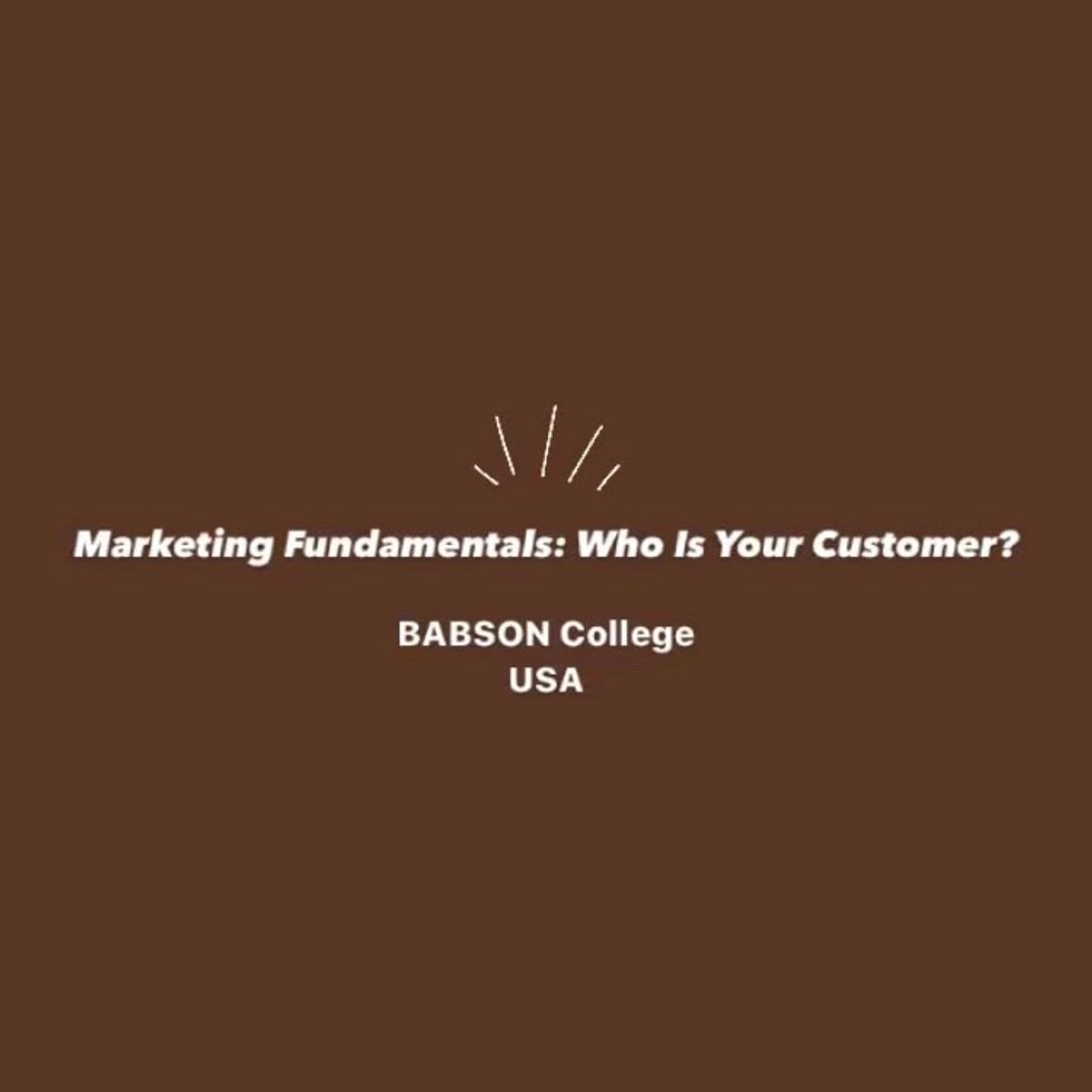 Marketing Fundamentals: Who Is Your Customer?

BABSON College
USA